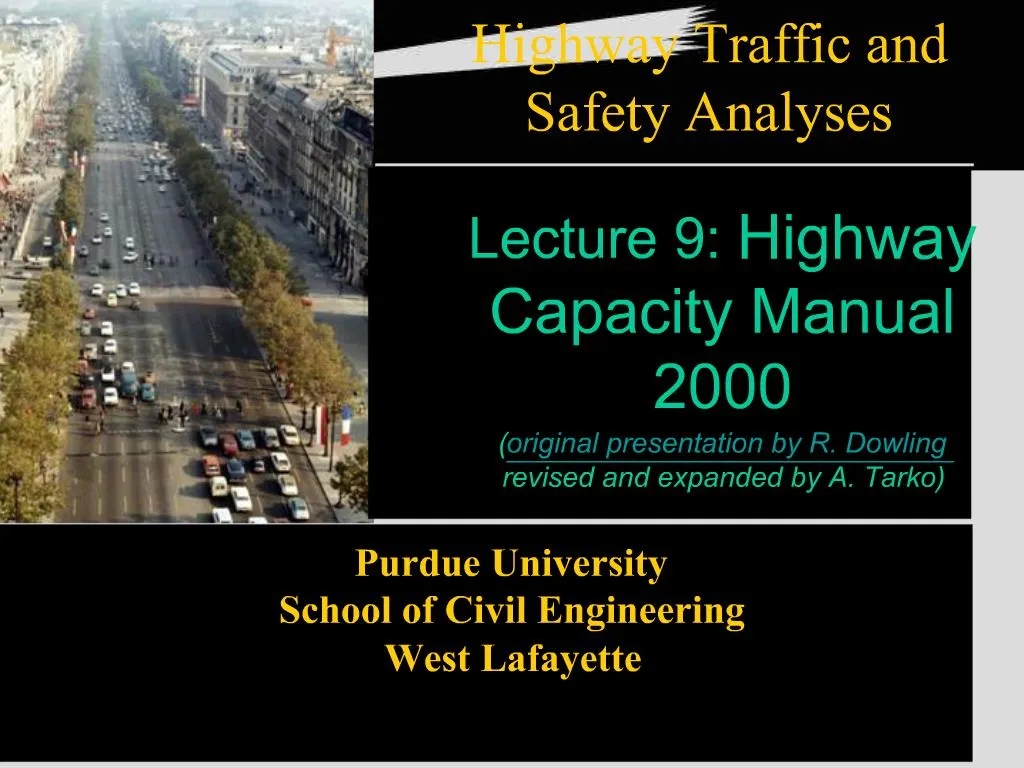 Highway Traffic and Safety Analyses

Lecture 9: Highway Capacity Manual 2000

(original presentation by R. Dowling revised and expanded by A. Tarko)

Purdue University
School of Civil Engineering
West Lafayette